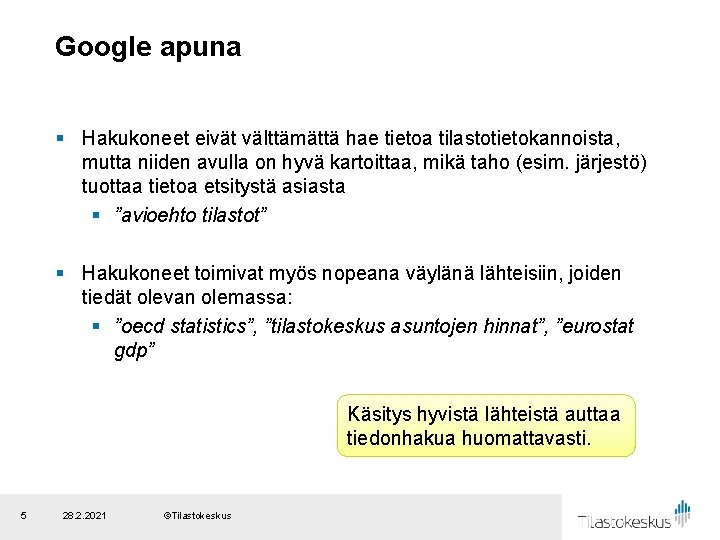 Google apuna

▪ Hakukoneet eivät välttämättä hae tietoa tilastotietokannoista, mutta niiden avulla on hyvä kartoittaa, mikä taho (esim. järjestö) tuottaa tietoa etsitystä asiasta
▪ ”avioehto tilastot”

▪ Hakukoneet toimivat myös nopeana väylänä lähteisiin, joiden tiedät olevan olemassa:
▪ ”oecd statistics”, ”tilastokeskus asuntojen hinnat”, ”eurostat gdp”

Käsitys hyvistä lähteistä auttaa tiedonhakua huomattavasti.

5 28.2.2021 ©Tilastokeskus

Tilastokeskus